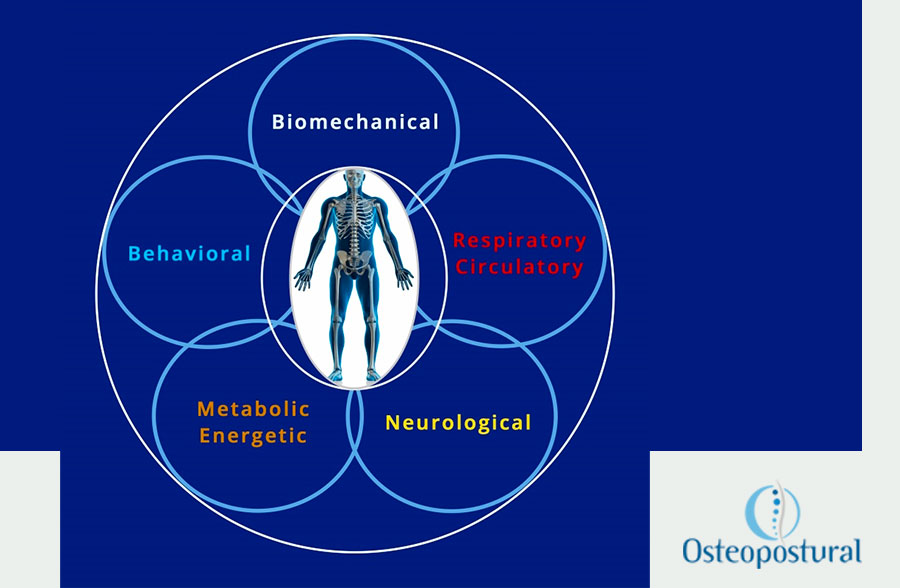 Biomechanical

Behavioral

Respiratory
Circulatory

Metabolic
Energetic

Neurological

Osteopostural